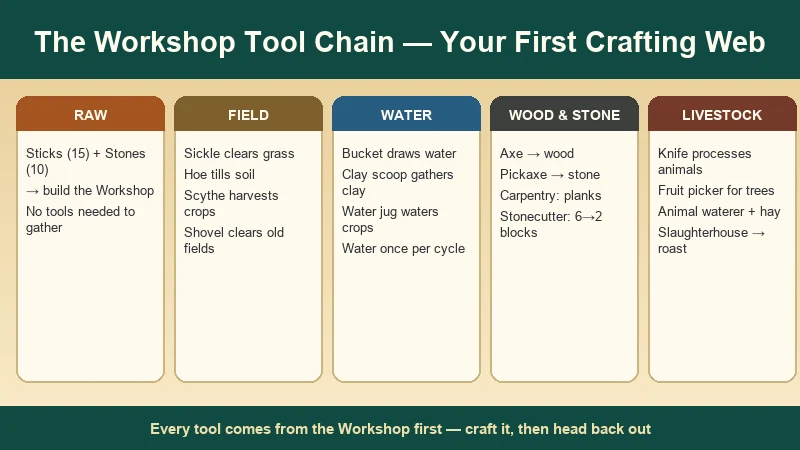 The Workshop Tool Chain — Your First Crafting Web

RAW

Sticks (15) + Stones (10)

→ build the Workshop

No tools needed to gather

FIELD

Sickle clears grass

Hoe tills soil

Scythe harvests crops

Shovel clears old fields

WATER

Bucket draws water

Clay scoop gathers clay

Water jug waters crops

Water once per cycle

WOOD & STONE

Axe → wood

Pickaxe → stone

Carpentry: planks

Stonecutter: 6→2 blocks

LIVESTOCK

Knife processes animals

Fruit picker for trees

Animal waterer + hay

Slaughterhouse → roast

Every tool comes from the Workshop first — craft it, then head back out